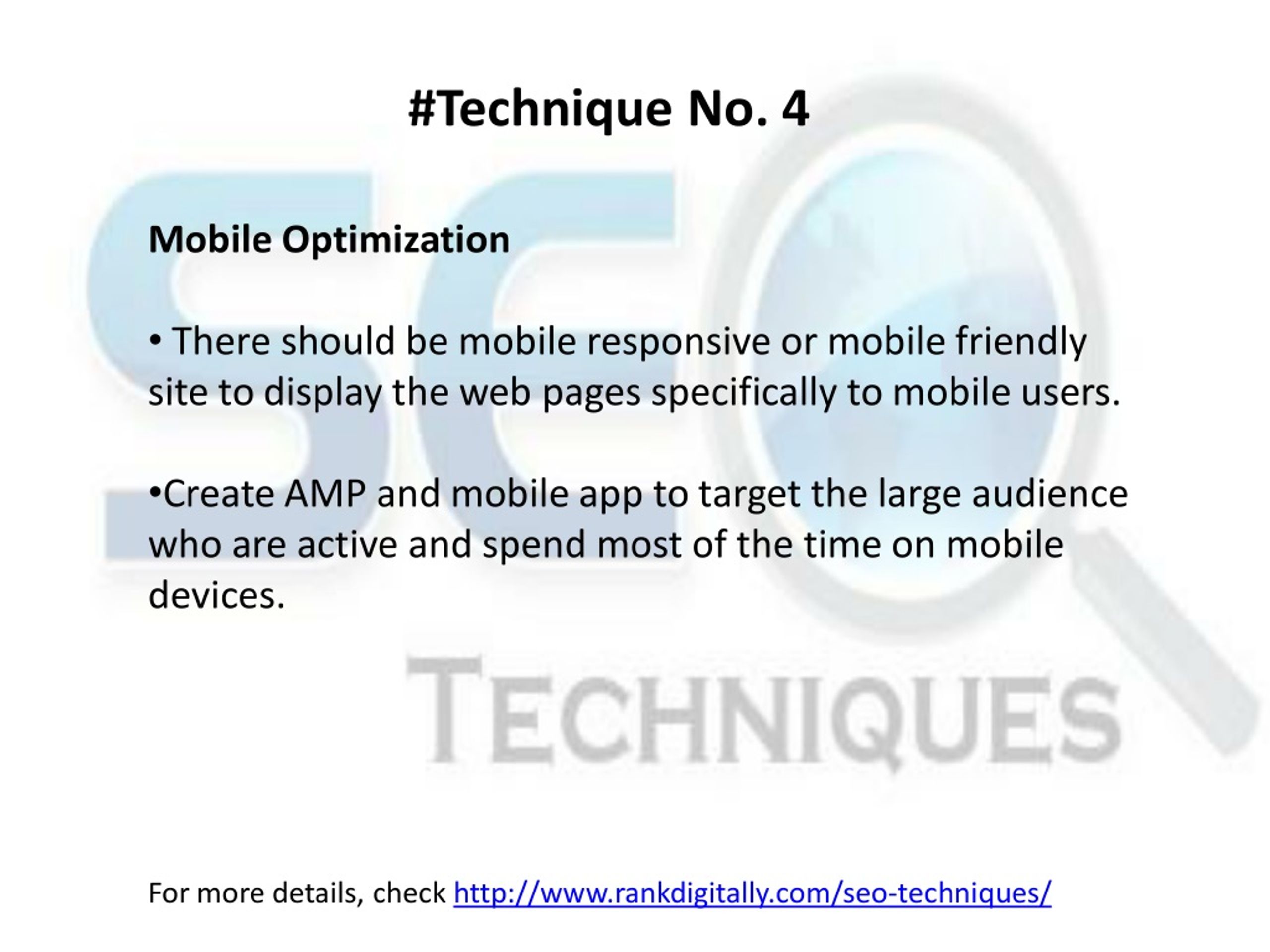 #Technique No. 4

Mobile Optimization

• There should be mobile responsive or mobile friendly site to display the web pages specifically to mobile users.

•Create AMP and mobile app to target the large audience who are active and spend most of the time on mobile devices.

SEO TECHNIQUES

For more details, check http://www.rankdigitally.com/seo-techniques/